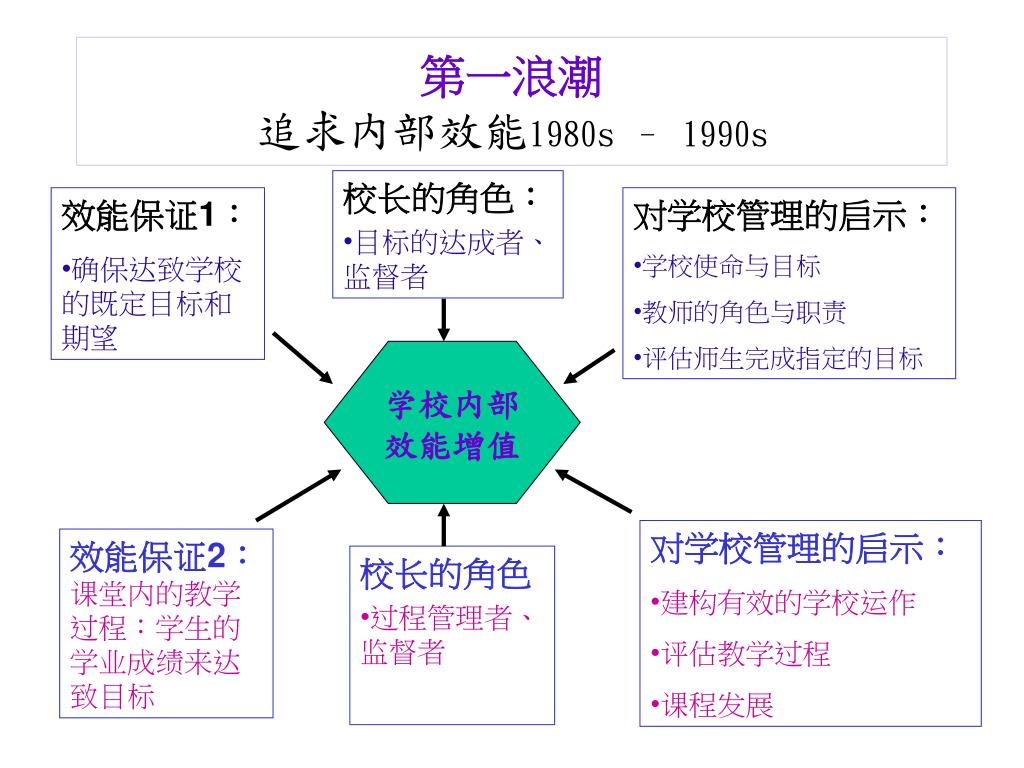 第一浪潮
追求内部效能1980s – 1990s

效能保证1：
•确保达致学校的既定目标和期望

校长的角色：
•目标的达成者、监督者

对学校管理的启示：
•学校使命与目标
•教师的角色与职责
•评估师生完成指定的目标

学校内部效能增值

效能保证2：
课堂内的教学过程：学生的学业成绩来达致目标

校长的角色
•过程管理者、监督者

对学校管理的启示：
•建构有效的学校运作
•评估教学过程
•课程发展